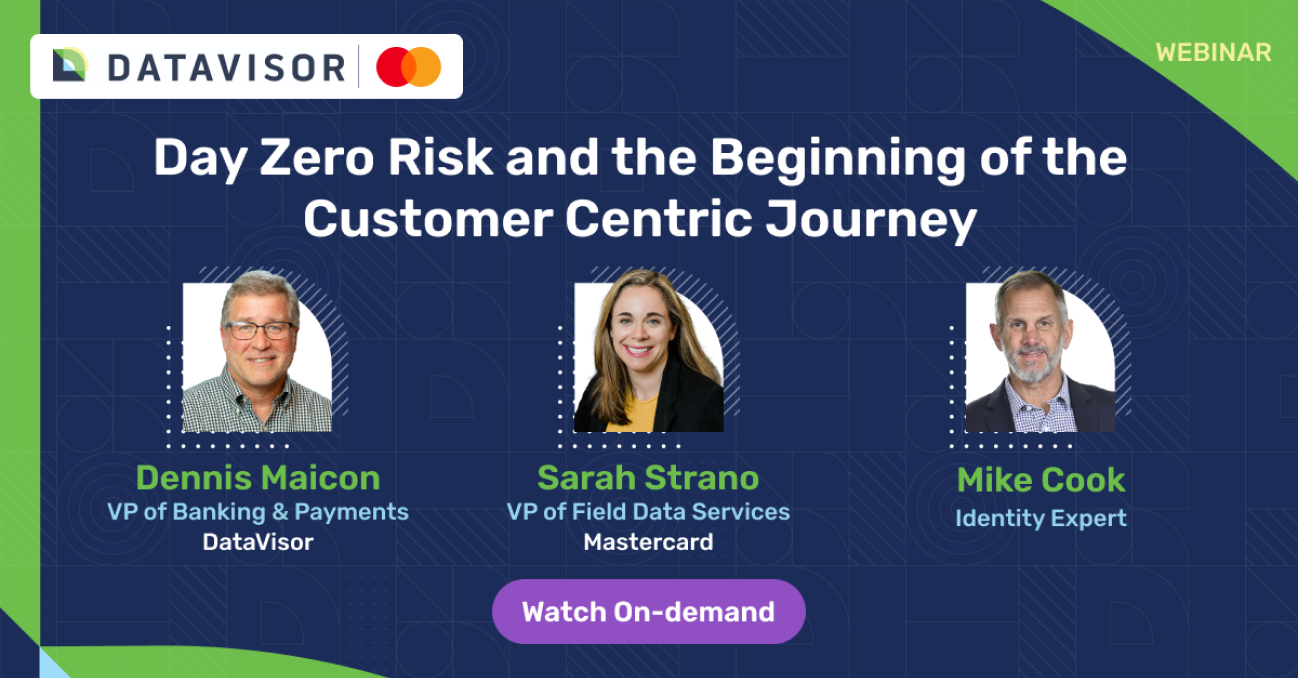 DATAVISOR

WEBINAR

Day Zero Risk and the Beginning of the Customer Centric Journey

Dennis Maicon
VP of Banking & Payments
DataVisor

Sarah Strano
VP of Field Data Services
Mastercard

Mike Cook
Identity Expert

Watch On-demand